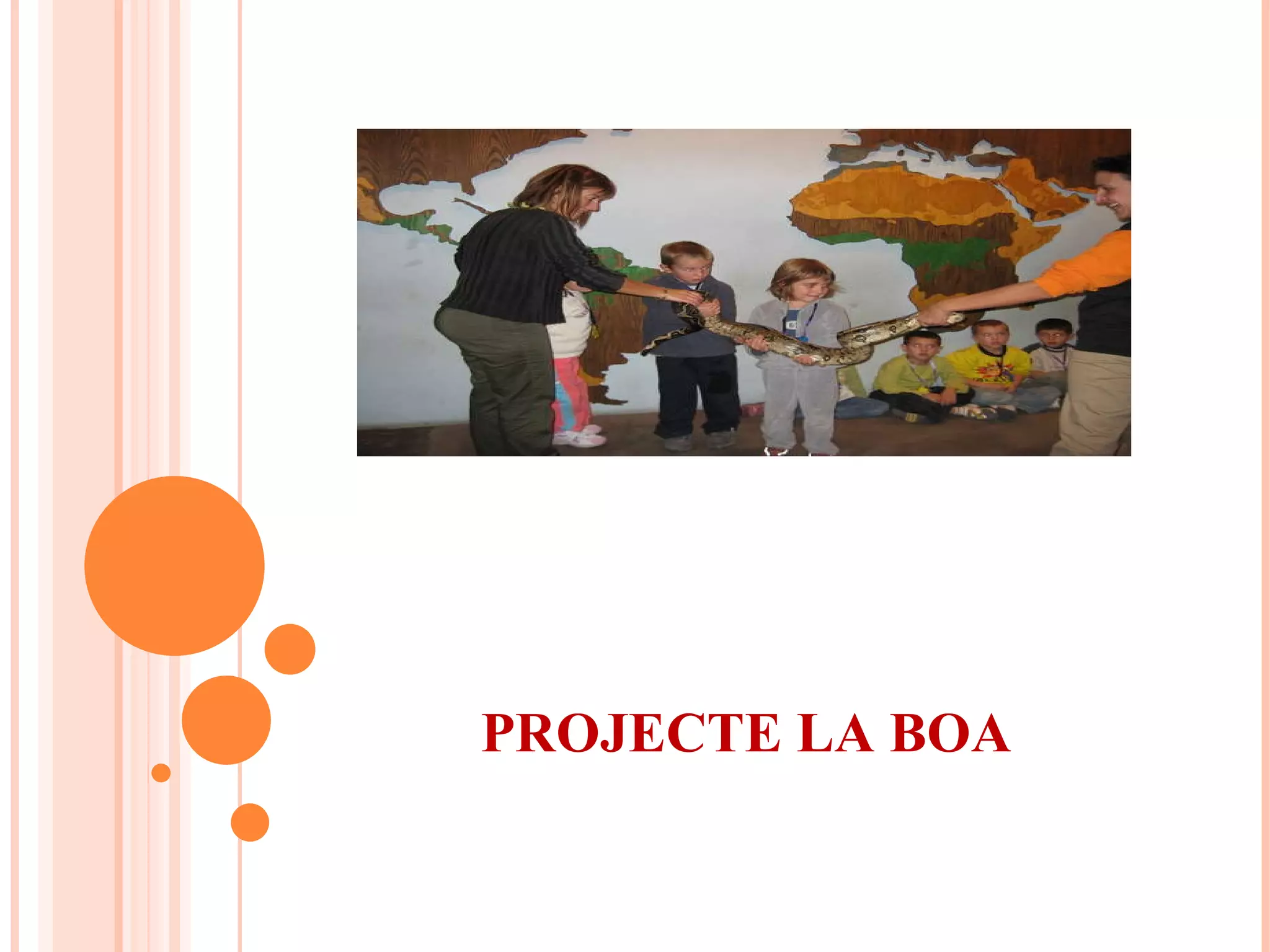 PROJECTE LA BOA